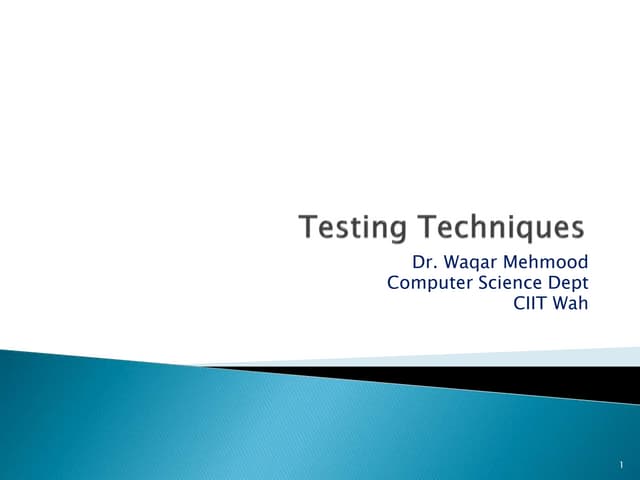 Testing Techniques

Dr. Waqar Mehmood
Computer Science Dept
CIIT Wah

1